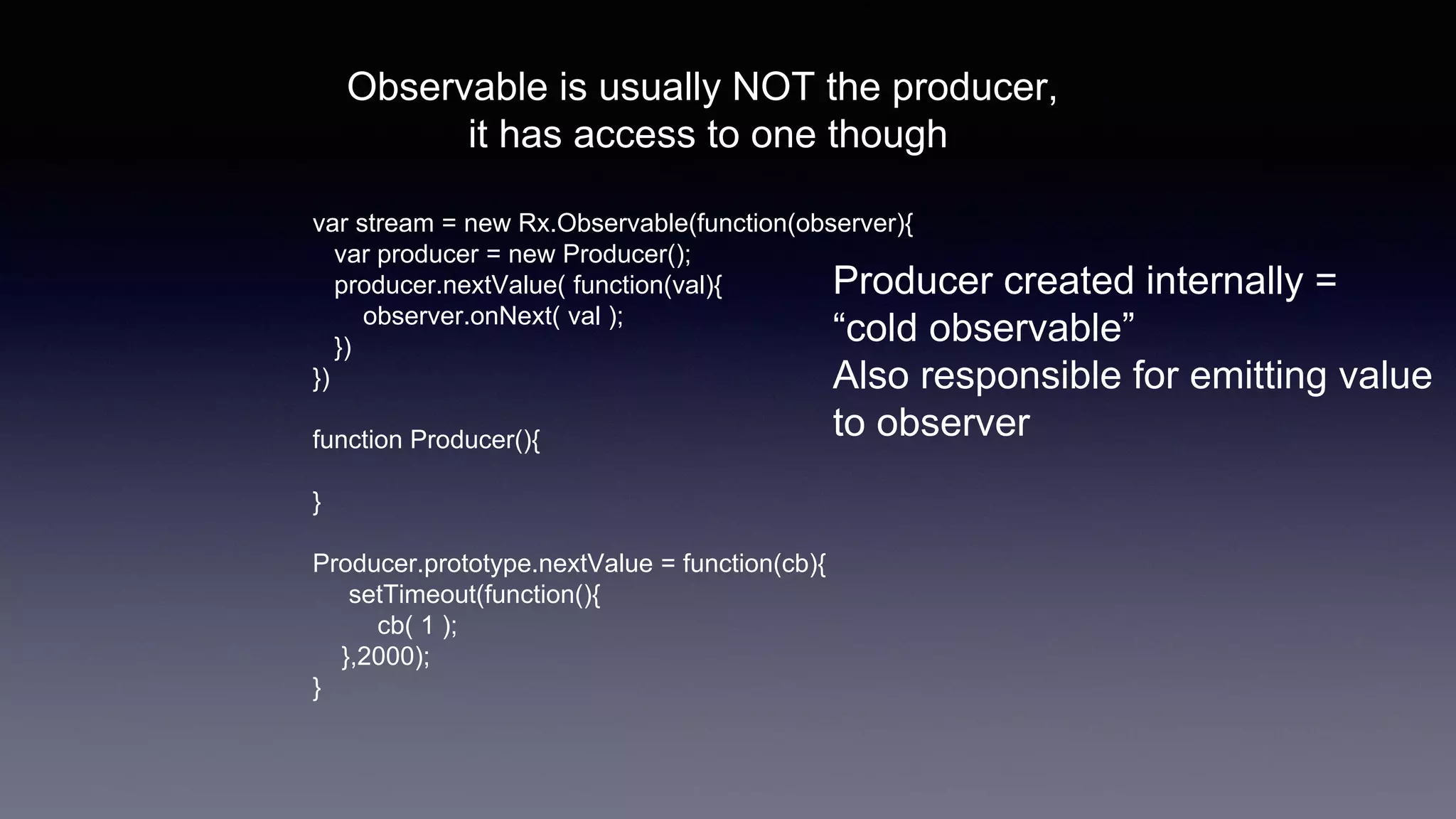 Observable is usually NOT the producer, it has access to one though

var stream = new Rx.Observable(function(observer){
  var producer = new Producer();
  producer.nextValue( function(val){
    observer.onNext( val );
  })
})

function Producer(){

}

Producer.prototype.nextValue = function(cb){
  setTimeout(function(){
    cb( 1 );
  },2000);
}

Producer created internally = “cold observable”
Also responsible for emitting value to observer